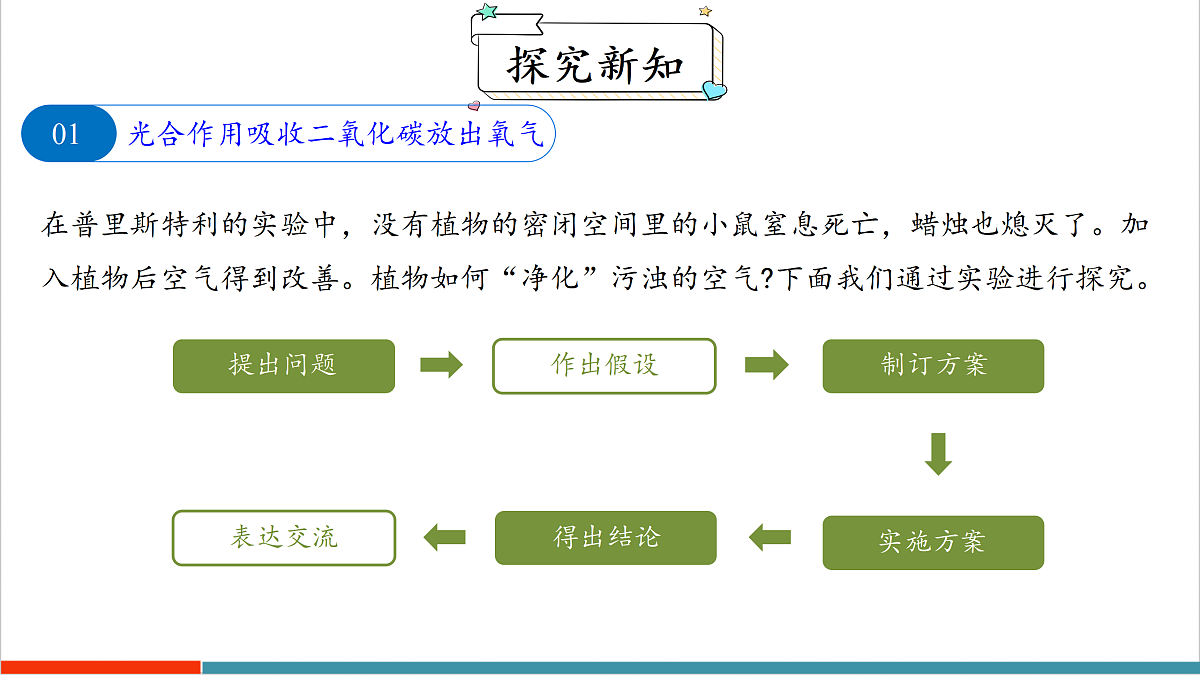 探究新知

01 光合作用吸收二氧化碳放出氧气

在普里斯特利的实验中，没有植物的密闭空间里的小鼠窒息死亡，蜡烛也熄灭了。加入植物后空气得到改善。植物如何“净化”污浊的空气?下面我们通过实验进行探究。

提出问题

作出假设

制订方案

实施方案

得出结论

表达交流